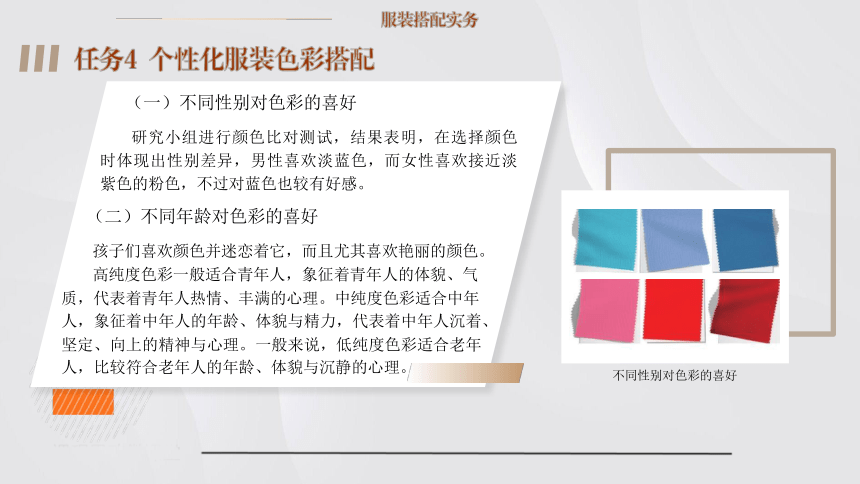 服装搭配实务

任务4 个性化服装色彩搭配

（一）不同性别对色彩的喜好

研究小组进行颜色比对测试，结果表明，在选择颜色时体现出性别差异，男性喜欢淡蓝色，而女性喜欢接近淡紫色的粉色，不过对蓝色也较有好感。

（二）不同年龄对色彩的喜好

孩子们喜欢颜色并迷恋着它，而且尤其喜欢艳丽的颜色。

高纯度色彩一般适合青年人，象征着青年人的体貌、气质，代表着青年人热情、丰满的心理。中纯度色彩适合中年人，象征着中年人的年龄、体貌与精力，代表着中年人沉着、坚定、向上的精神与心理。一般来说，低纯度色彩适合老年人，比较符合老年人的年龄、体貌与沉静的心理。

不同性别对色彩的喜好